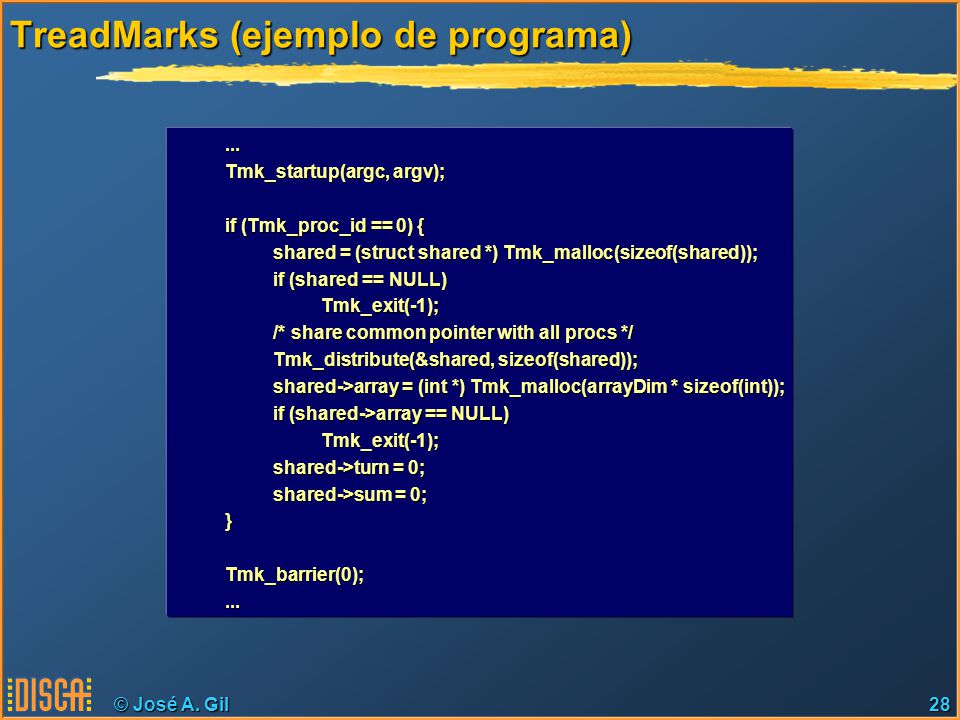 TreadMarks (ejemplo de programa)

...
Tmk_startup(argc, argv);

if (Tmk_proc_id == 0) {
shared = (struct shared *) Tmk_malloc(sizeof(shared));
if (shared == NULL)
Tmk_exit(-1);
/* share common pointer with all procs */
Tmk_distribute(&shared, sizeof(shared));
shared->array = (int *) Tmk_malloc(arrayDim * sizeof(int));
if (shared->array == NULL)
Tmk_exit(-1);
shared->turn = 0;
shared->sum = 0;
}

Tmk_barrier(0);
...

DISCA © José A. Gil

28